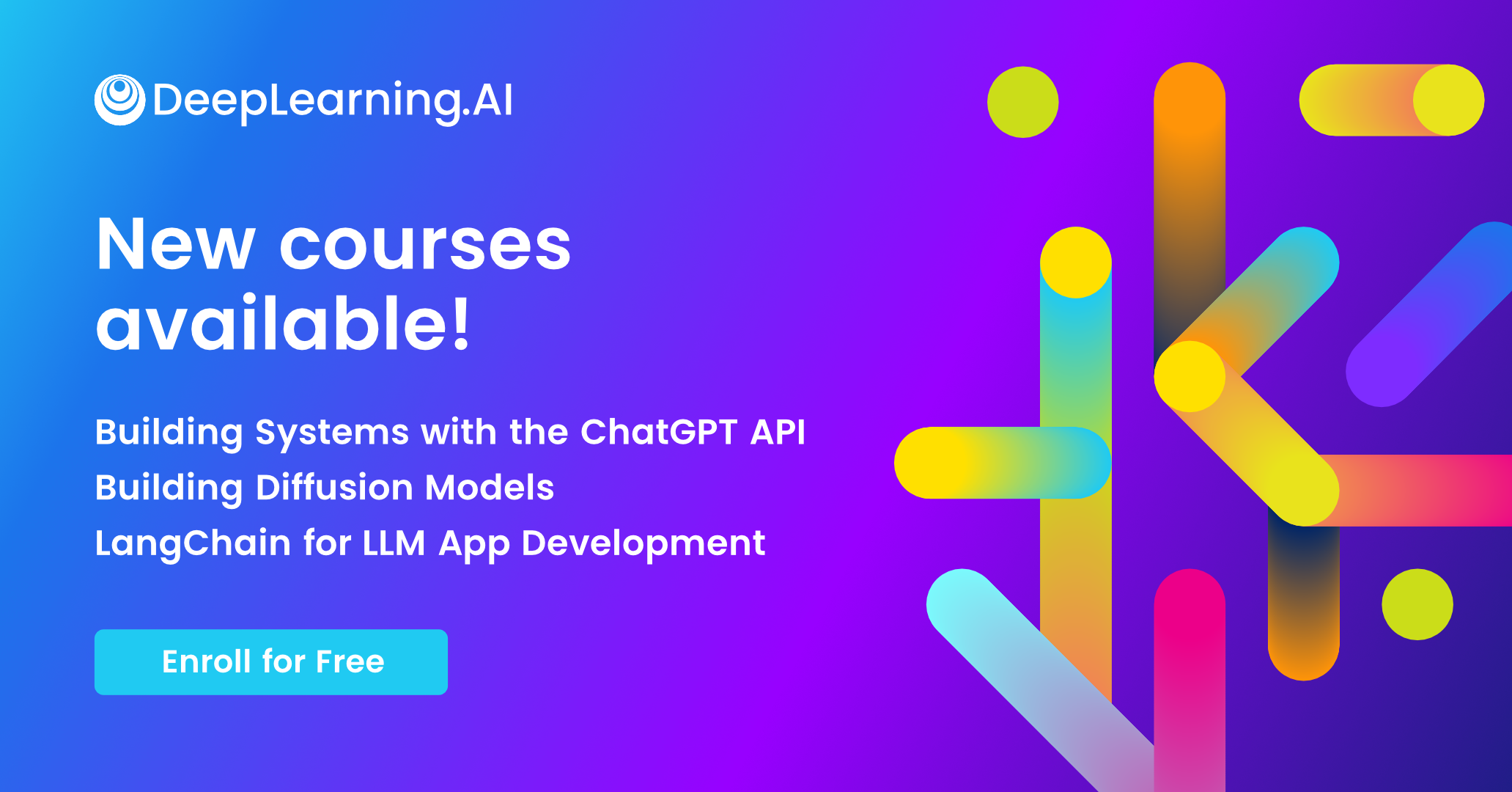 DeepLearning.AI

New courses available!

Building Systems with the ChatGPT API
Building Diffusion Models
LangChain for LLM App Development

Enroll for Free